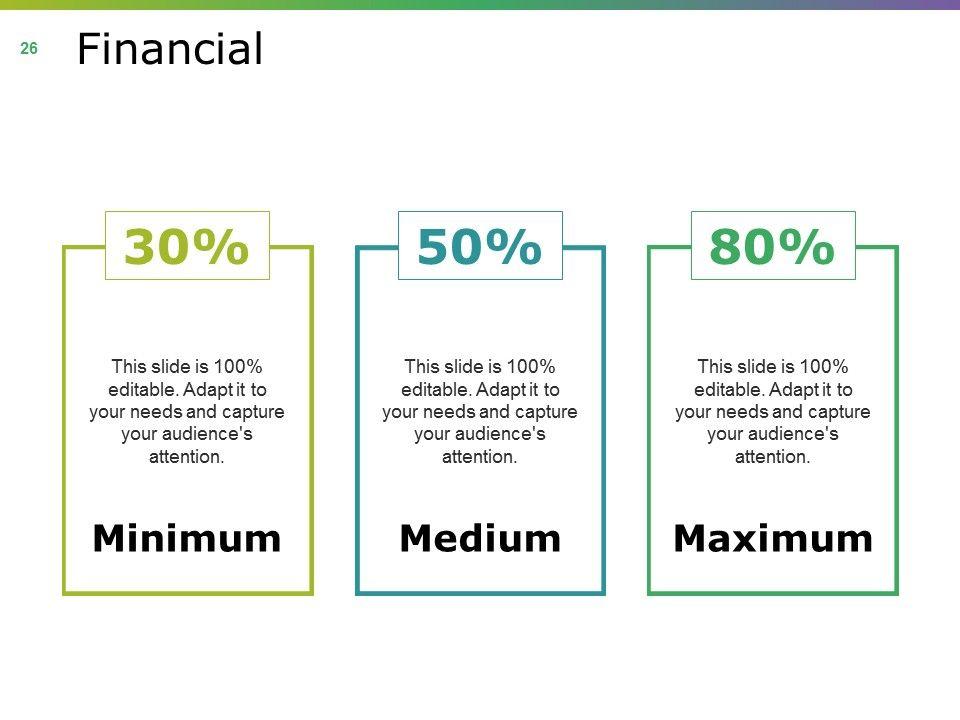 26 Financial

30%

This slide is 100% editable. Adapt it to your needs and capture your audience's attention.

Minimum

50%

This slide is 100% editable. Adapt it to your needs and capture your audience's attention.

Medium

80%

This slide is 100% editable. Adapt it to your needs and capture your audience's attention.

Maximum